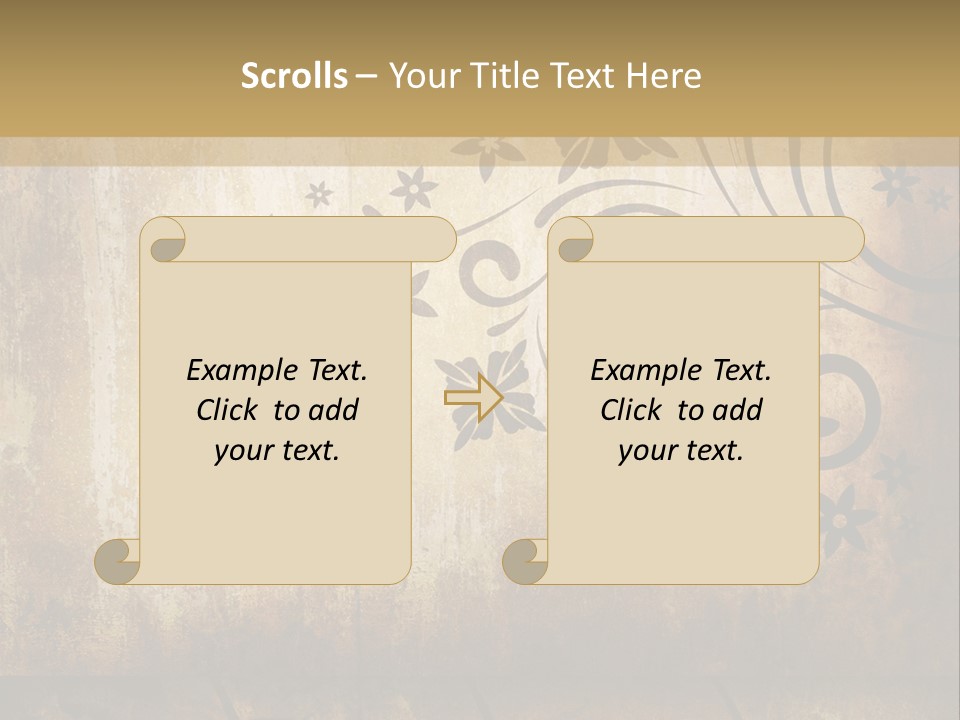 Scrolls – Your Title Text Here

Example Text. Click to add your text.

Example Text. Click to add your text.